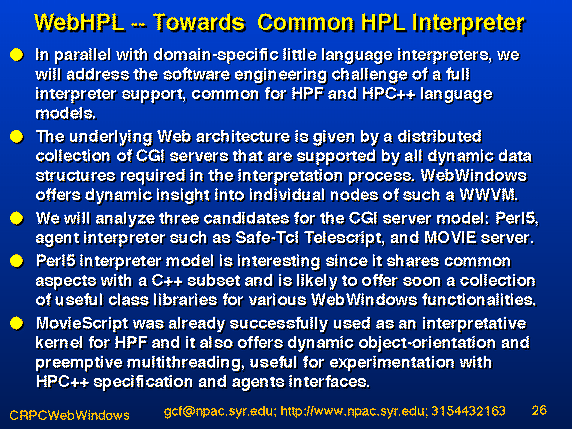 WebHPL -- Towards Common HPL Interpreter

In parallel with domain-specific little language interpreters, we will address the software engineering challenge of a full interpreter support, common for HPF and HPC++ language models.

The underlying Web architecture is given by a distributed collection of CGI servers that are supported by all dynamic data structures required in the interpretation process. WebWindows offers dynamic insight into individual nodes of such a WWVM.

We will analyze three candidates for the CGI server model: Perl5, agent interpreter such as Safe-Tcl Telescript, and MOVIE server.

Perl5 interpreter model is interesting since it shares common aspects with a C++ subset and is likely to offer soon a collection of useful class libraries for various WebWindows functionalities.

MovieScript was already successfully used as an interpretative kernel for HPF and it also offers dynamic object-orientation and preemptive multithreading, useful for experimentation with HPC++ specification and agents interfaces.

CRPCWebWindows gcf@npac.syr.edu; http://www.npac.syr.edu; 3154432163 26